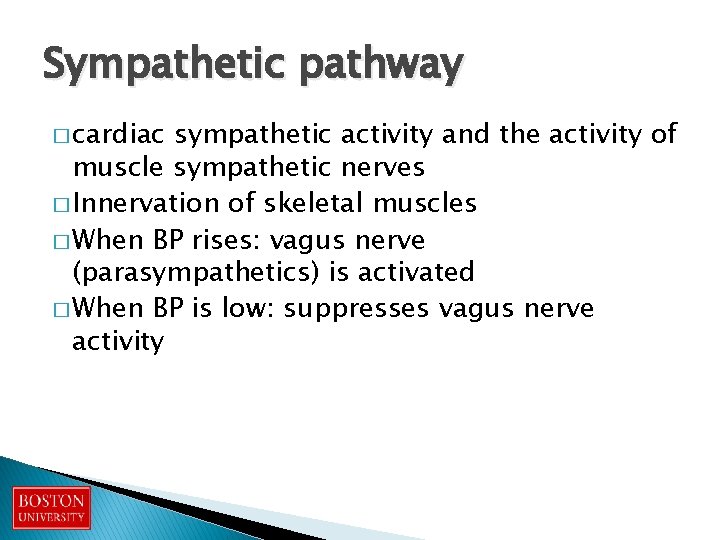 Sympathetic pathway

□ cardiac sympathetic activity and the activity of muscle sympathetic nerves
□ Innervation of skeletal muscles
□ When BP rises: vagus nerve (parasympathetics) is activated
□ When BP is low: suppresses vagus nerve activity

BOSTON
UNIVERSITY